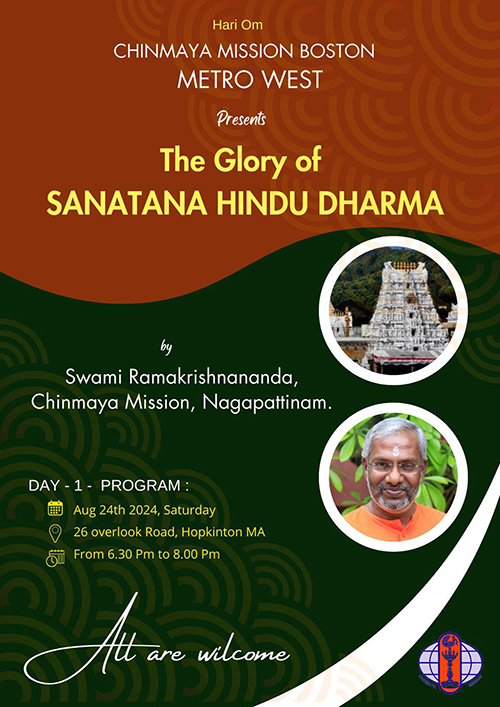 Hari Om
CHINMAYA MISSION BOSTON
METRO WEST

Presents

The Glory of
SANATANA HINDU DHARMA

by

Swami Ramakrishnananda,
Chinmaya Mission, Nagapattinam.

DAY - 1 - PROGRAM :
Aug 24th 2024, Saturday
26 overlook Road, Hopkinton MA
From 6.30 Pm to 8.00 Pm

All are wilcome